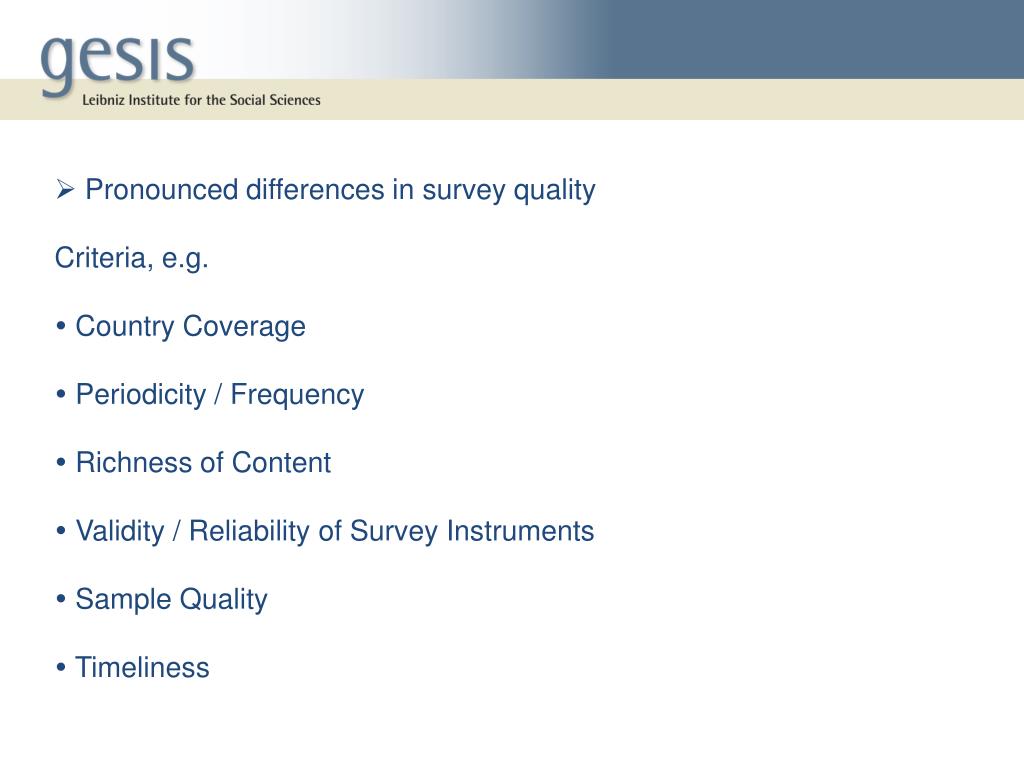 gesis
Leibniz Institute for the Social Sciences

➢ Pronounced differences in survey quality

Criteria, e.g.

• Country Coverage

• Periodicity / Frequency

• Richness of Content

• Validity / Reliability of Survey Instruments

• Sample Quality

• Timeliness